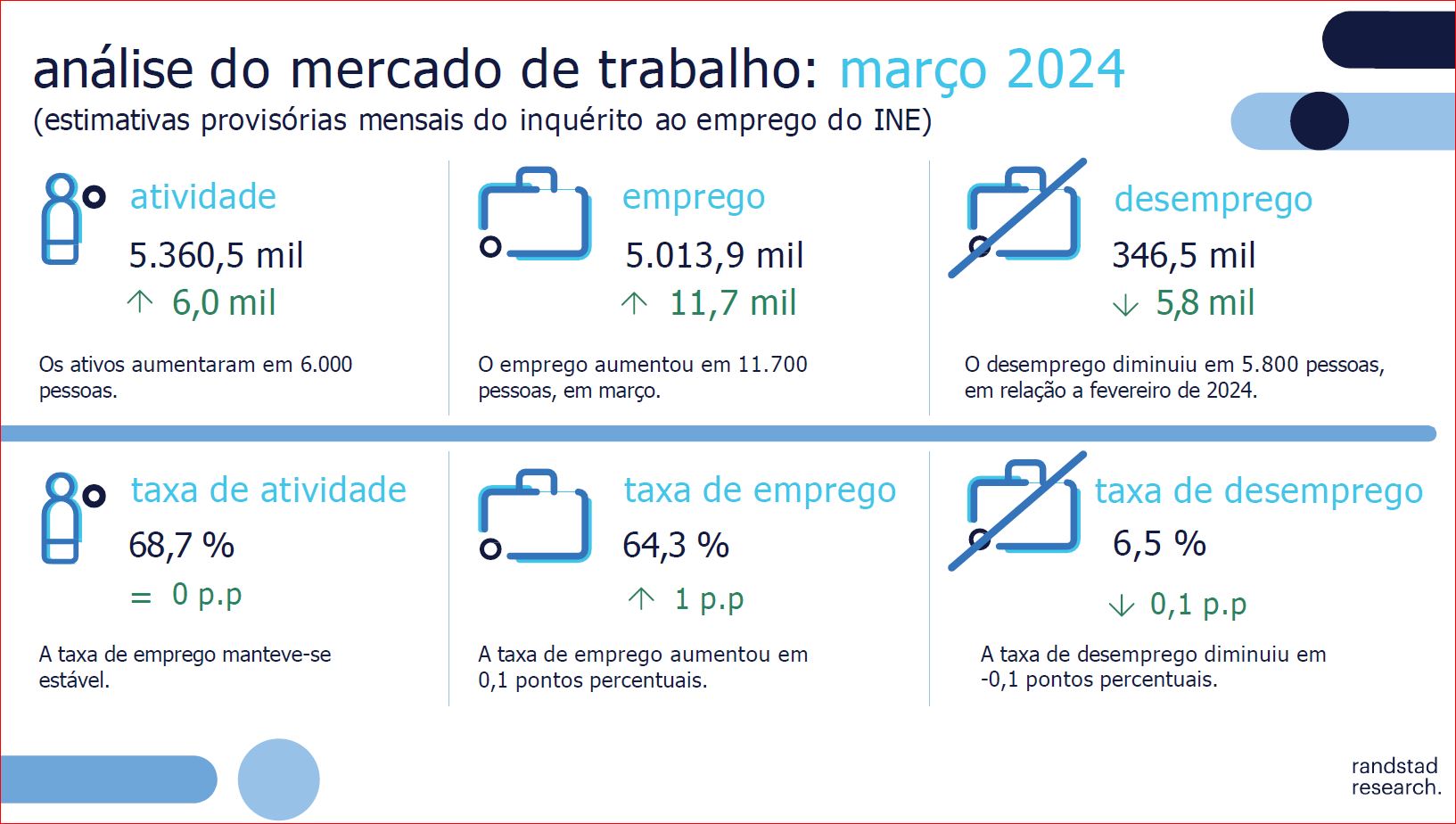 análise do mercado de trabalho: março 2024
(estimativas provisórias mensais do inquérito ao emprego do INE)

atividade
5.360,5 mil
↑ 6,0 mil
Os ativos aumentaram em 6.000 pessoas.

emprego
5.013,9 mil
↑ 11,7 mil
O emprego aumentou em 11.700 pessoas, em março.

desemprego
346,5 mil
↓ 5,8 mil
O desemprego diminuiu em 5.800 pessoas, em relação a fevereiro de 2024.

taxa de atividade
68,7 %
= 0 p.p
A taxa de emprego manteve-se estável.

taxa de emprego
64,3 %
↑ 1 p.p
A taxa de emprego aumentou em 0,1 pontos percentuais.

taxa de desemprego
6,5 %
↓ 0,1 p.p
A taxa de desemprego diminuiu em -0,1 pontos percentuais.

randstad research.